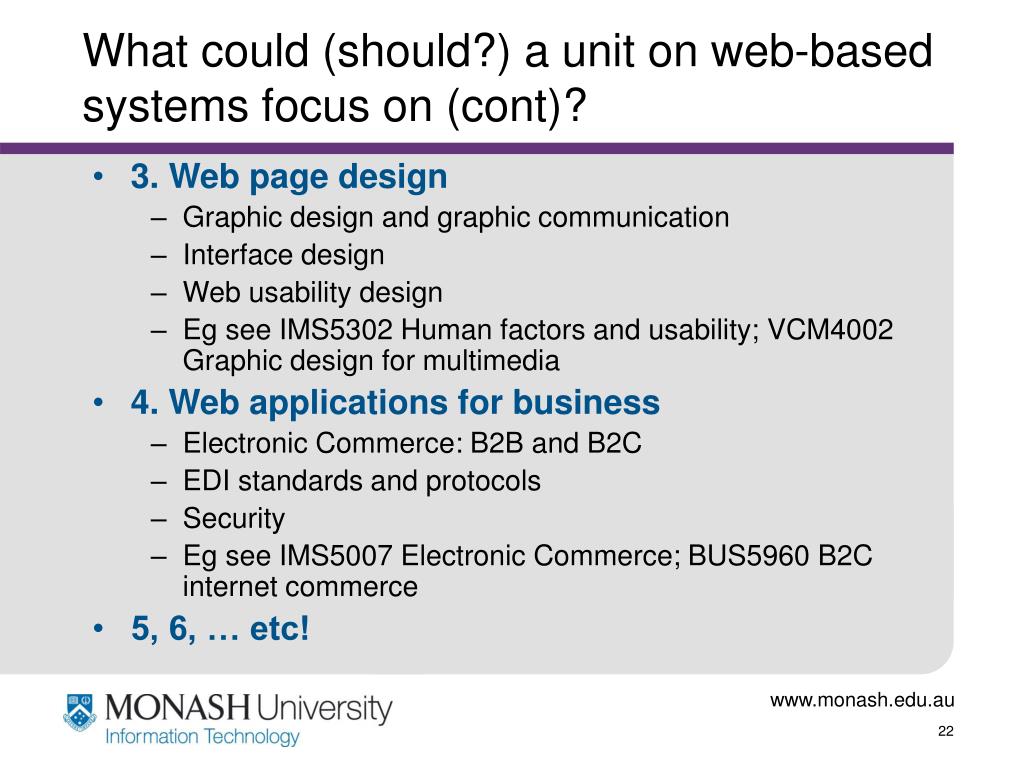 What could (should?) a unit on web-based systems focus on (cont)?

• 3. Web page design
– Graphic design and graphic communication
– Interface design
– Web usability design
– Eg see IMS5302 Human factors and usability; VCM4002 Graphic design for multimedia
• 4. Web applications for business
– Electronic Commerce: B2B and B2C
– EDI standards and protocols
– Security
– Eg see IMS5007 Electronic Commerce; BUS5960 B2C internet commerce
• 5, 6, … etc!

MONASH University
Information Technology

www.monash.edu.au
22